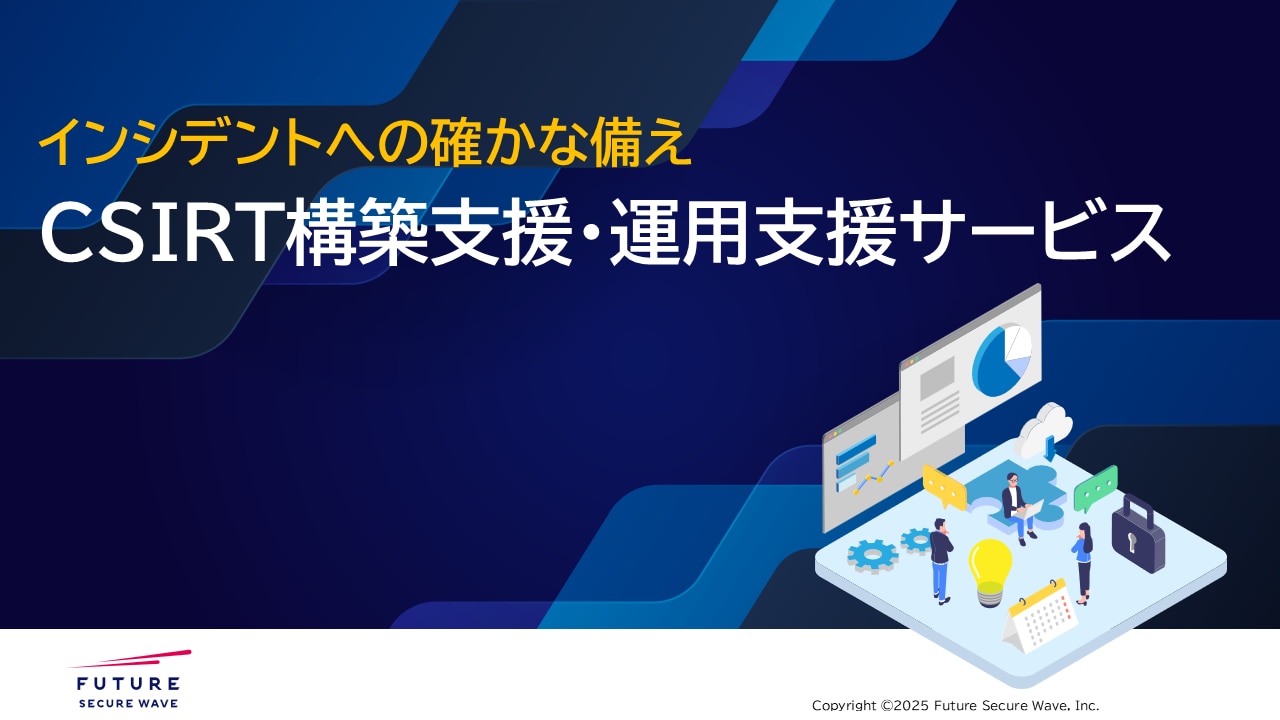 インシデントへの確かな備え

CSIRT構築支援・運用支援サービス

FUTURE
SECURE WAVE

Copyright ©2025 Future Secure Wave, Inc.